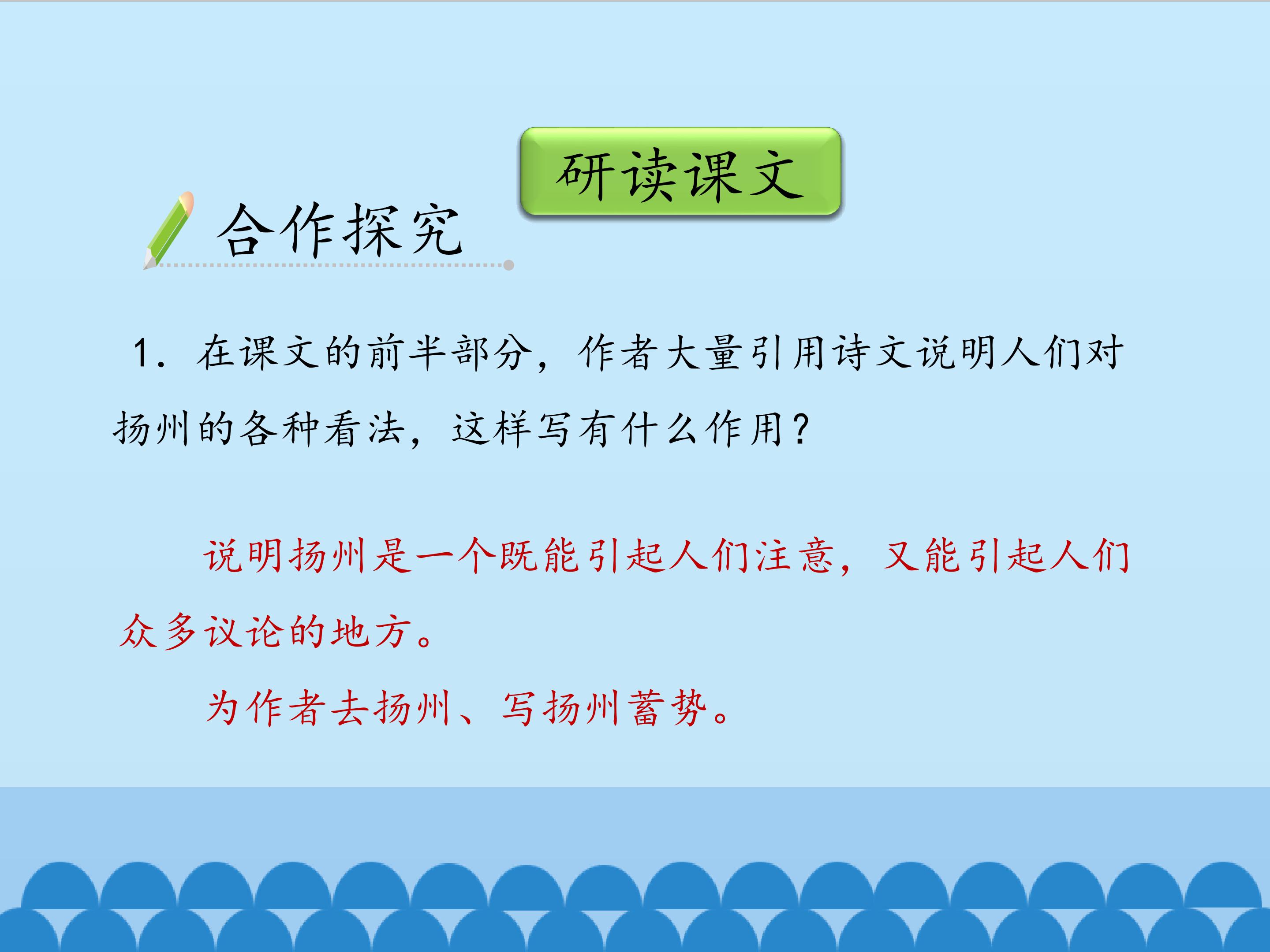 研读课文

合作探究

1. 在课文的前半部分，作者大量引用诗文说明人们对扬州的各种看法，这样写有什么作用？

说明扬州是一个既能引起人们注意，又能引起人们众多议论的地方。

为作者去扬州、写扬州蓄势。